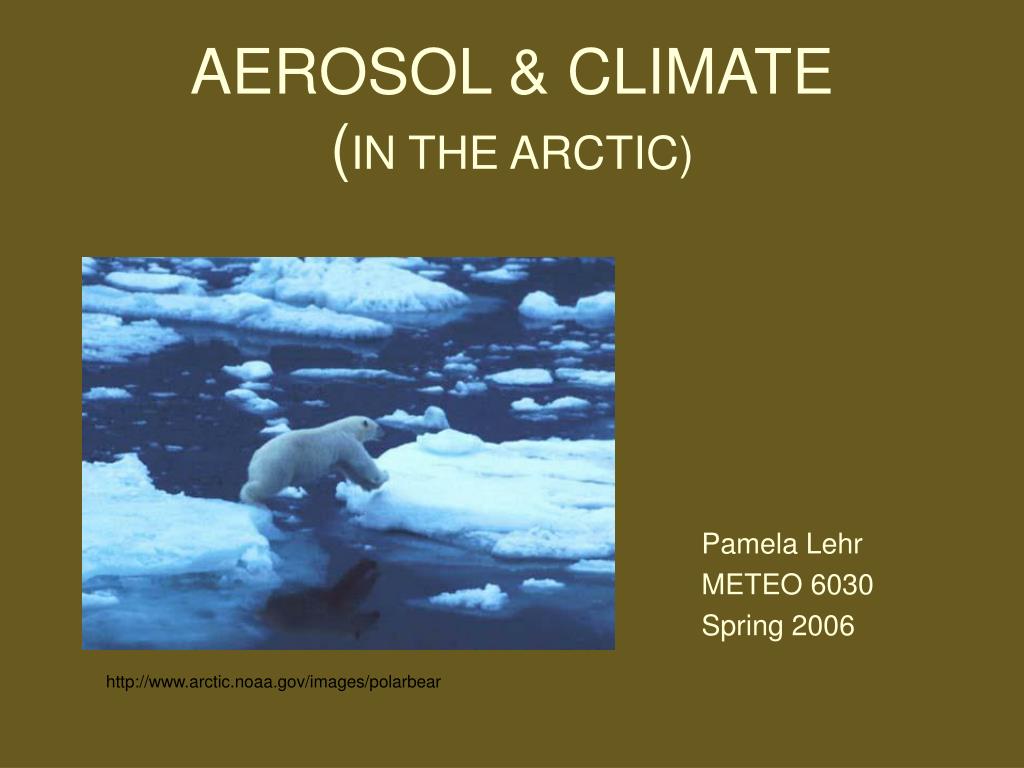 AEROSOL & CLIMATE
(IN THE ARCTIC)

Pamela Lehr
METEO 6030
Spring 2006

http://www.arctic.noaa.gov/images/polarbear